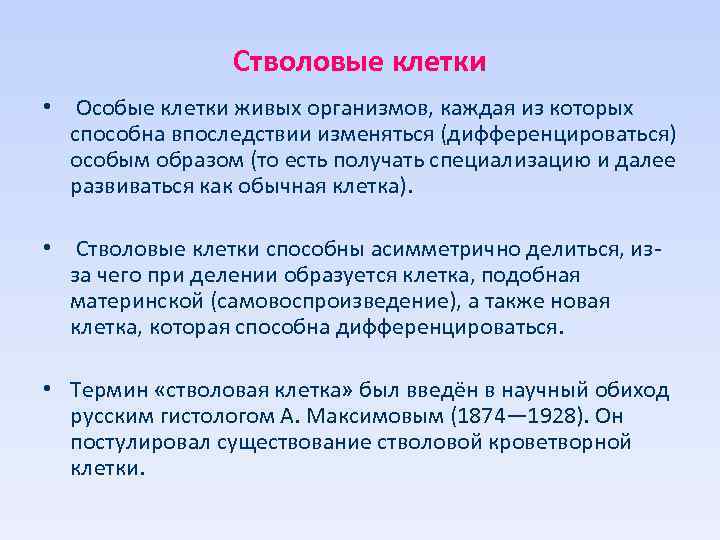 Стволовые клетки

• Особые клетки живых организмов, каждая из которых способна впоследствии изменяться (дифференцироваться) особым образом (то есть получать специализацию и далее развиваться как обычная клетка).

• Стволовые клетки способны асимметрично делиться, из-за чего при делении образуется клетка, подобная материнской (самовоспроизведение), а также новая клетка, которая способна дифференцироваться.

• Термин «стволовая клетка» был введён в научный обиход русским гистологом А. Максимовым (1874—1928). Он постулировал существование стволовой кроветворной клетки.